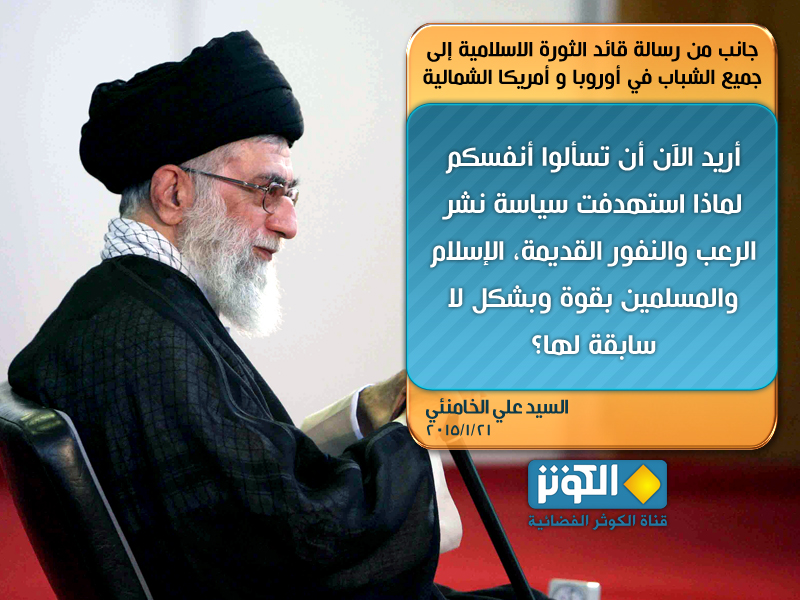 جانب من رسالة قائد الثورة الاسلامية إلى جميع الشباب في أوروبا و أمريكا الشمالية

أريد الآن أن تسألوا أنفسكم لماذا استهدفت سياسة نشر الرعب والنفور القديمة، الإسلام والمسلمين بقوة وبشكل لا سابقة لها؟

السيد علي الخامنئي
٢٠١٥/١/٢١

الكوثر
قناة الكوثر الفضائية